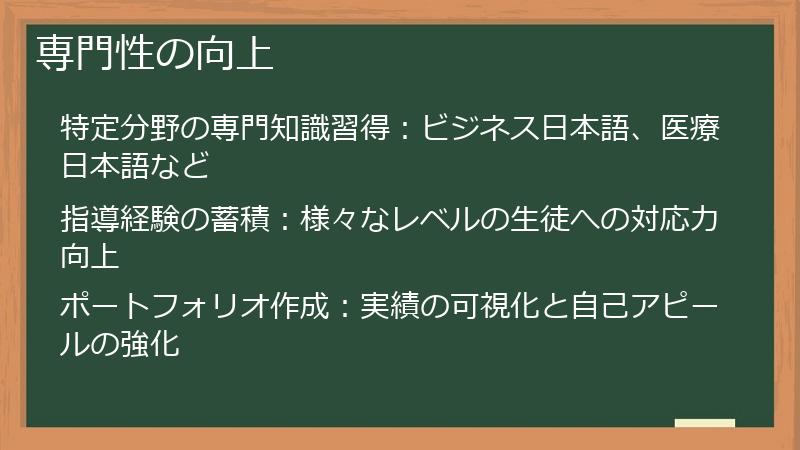 専門性の向上

特定分野の専門知識習得：ビジネス日本語、医療日本語など

指導経験の蓄積：様々なレベルの生徒への対応力向上

ポートフォリオ作成：実績の可視化と自己アピールの強化